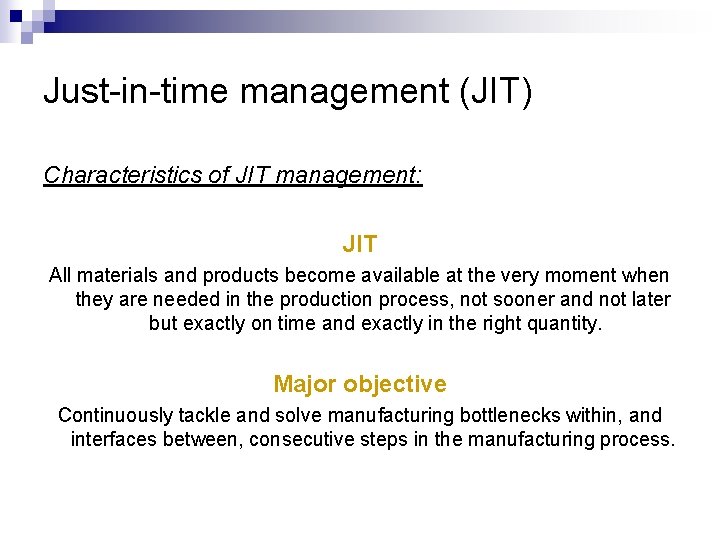 Just-in-time management (JIT)

Characteristics of JIT management:

JIT

All materials and products become available at the very moment when they are needed in the production process, not sooner and not later but exactly on time and exactly in the right quantity.

Major objective

Continuously tackle and solve manufacturing bottlenecks within, and interfaces between, consecutive steps in the manufacturing process.